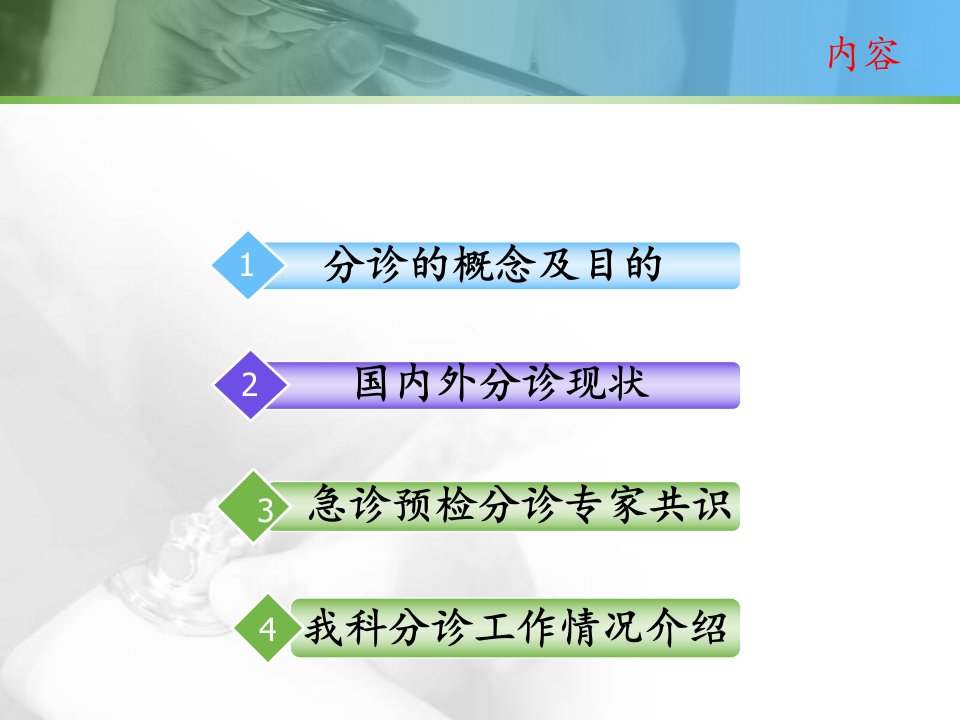 内容

1 分诊的概念及目的

2 国内外分诊现状

3 急诊预检分诊专家共识

4 我科分诊工作情况介绍